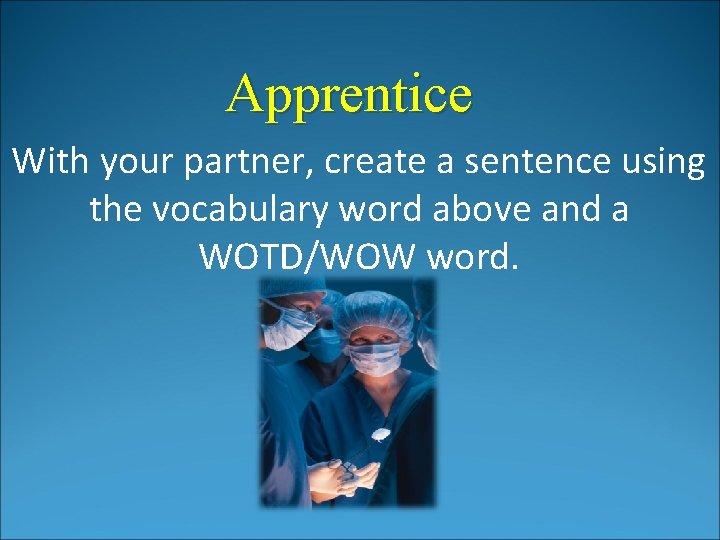 Apprentice

With your partner, create a sentence using the vocabulary word above and a WOTD/WOW word.